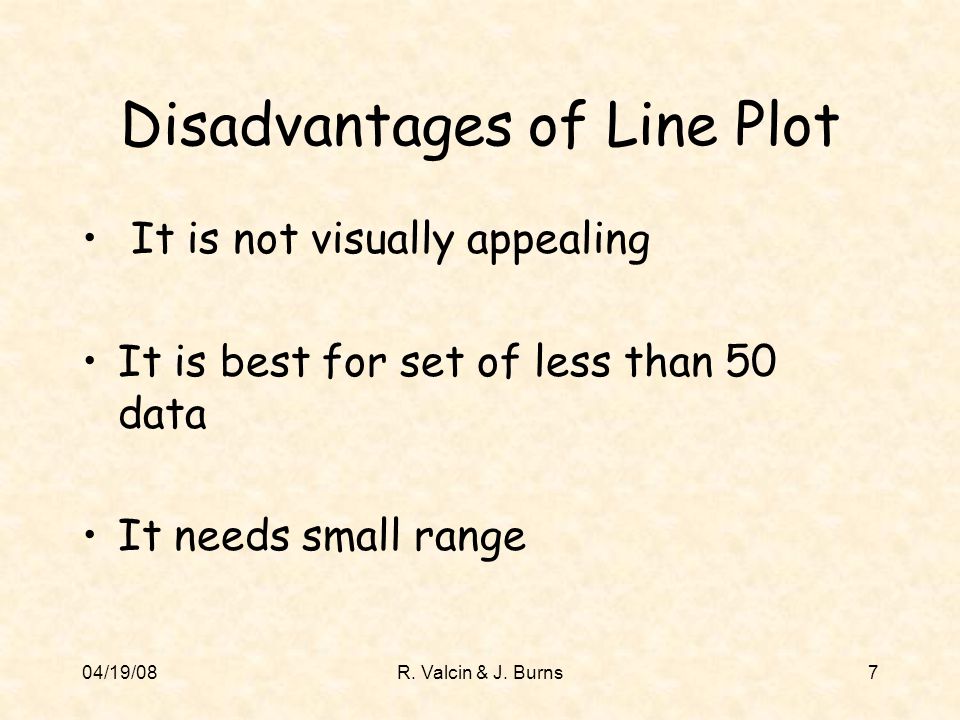 Disadvantages of Line Plot

• It is not visually appealing

• It is best for set of less than 50 data

• It needs small range

04/19/08 R. Valcin & J. Burns 7